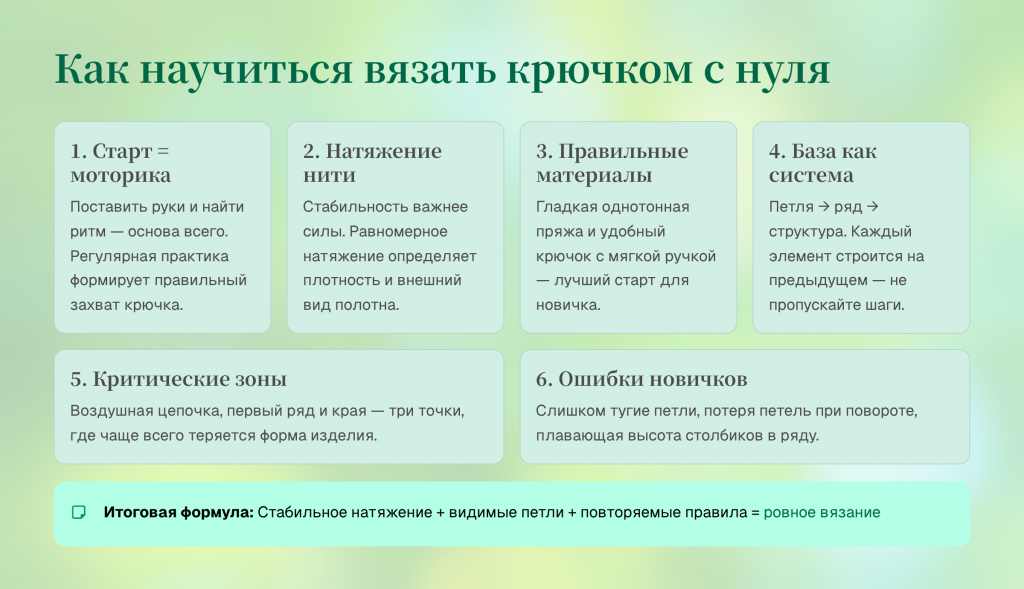 Как научиться вязать крючком с нуля

1. Старт = моторика

Поставить руки и найти ритм — основа всего. Регулярная практика формирует правильный захват крючка.

2. Натяжение нити

Стабильность важнее силы. Равномерное натяжение определяет плотность и внешний вид полотна.

3. Правильные материалы

Гладкая однотонная пряжа и удобный крючок с мягкой ручкой — лучший старт для новичка.

4. База как система

Петля → ряд → структура. Каждый элемент строится на предыдущем — не пропускайте шаги.

5. Критические зоны

Воздушная цепочка, первый ряд и края — три точки, где чаще всего теряется форма изделия.

6. Ошибки новичков

Слишком тугие петли, потеря петель при повороте, плавающая высота столбиков в ряду.

Итоговая формула: Стабильное натяжение + видимые петли + повторяемые правила = ровное вязание